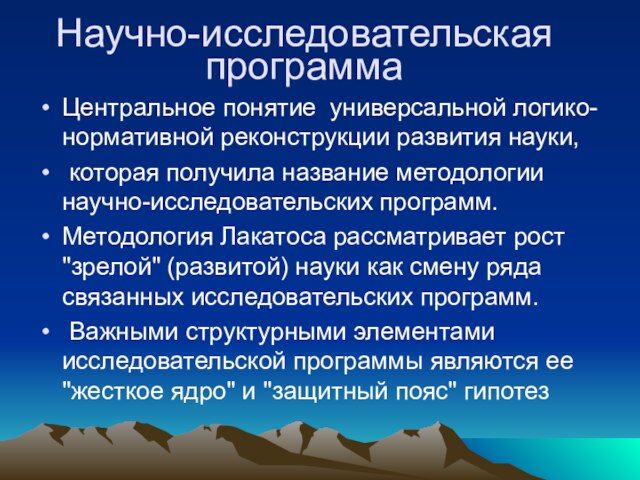 Научно-исследовательская программа

• Центральное понятие универсальной логико-нормативной реконструкции развития науки,
• которая получила название методологии научно-исследовательских программ.
• Методология Лакатоса рассматривает рост "зрелой" (развитой) науки как смену ряда связанных исследовательских программ.
• Важными структурными элементами исследовательской программы являются ее "жесткое ядро" и "защитный пояс" гипотез